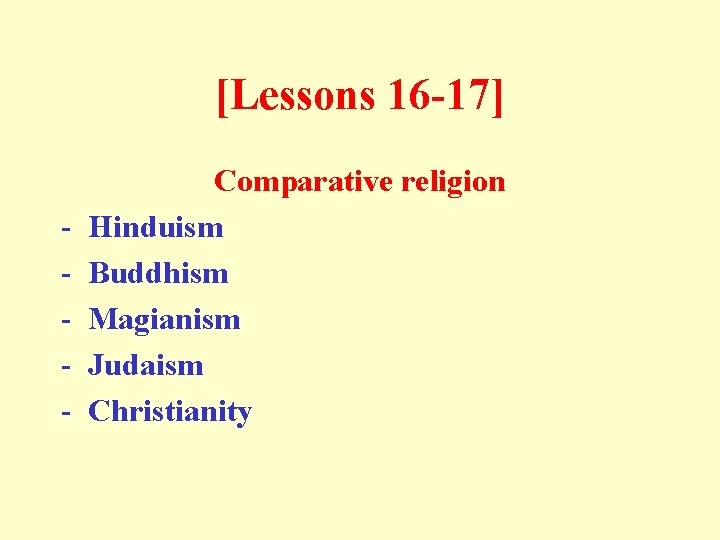 [Lessons 16-17]

Comparative religion

- Hinduism
- Buddhism
- Magianism
- Judaism
- Christianity